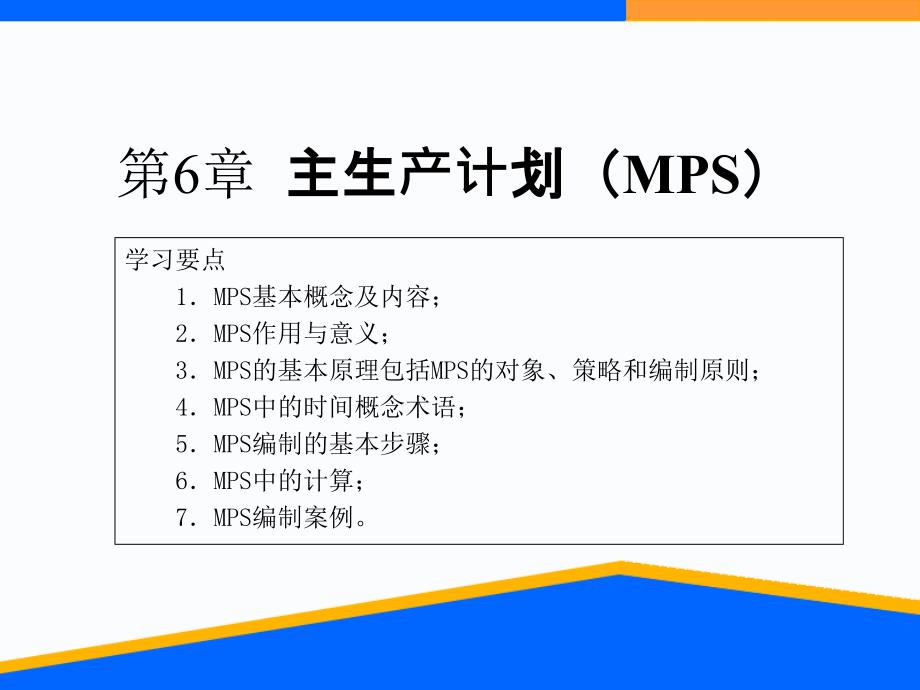 第6章 主生产计划（MPS）

学习要点
1．MPS基本概念及内容；
2．MPS作用与意义；
3．MPS的基本原理包括MPS的对象、策略和编制原则；
4．MPS中的时间概念术语；
5．MPS编制的基本步骤；
6．MPS中的计算；
7．MPS编制案例。